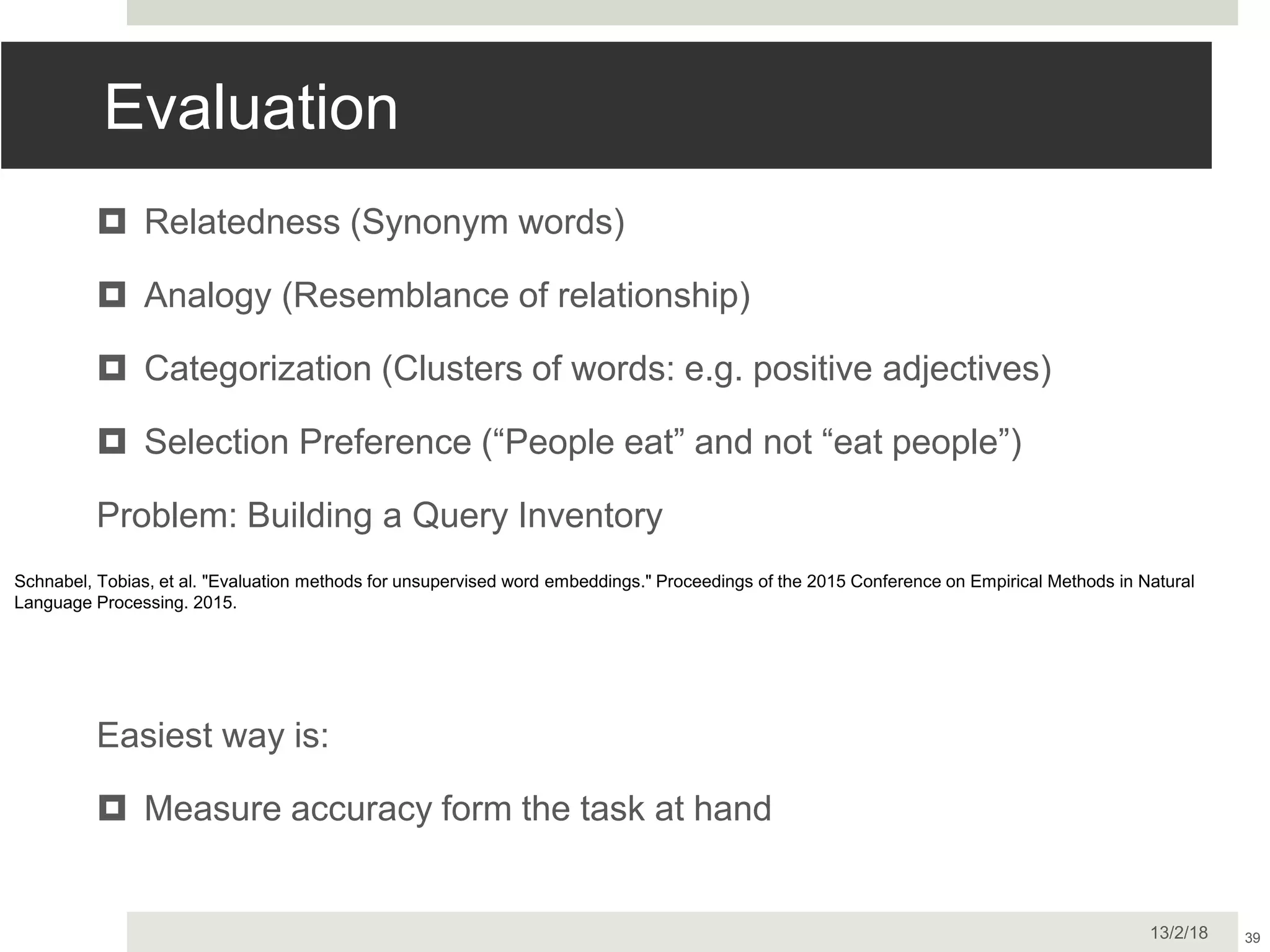 Evaluation

Relatedness (Synonym words)

Analogy (Resemblance of relationship)

Categorization (Clusters of words: e.g. positive adjectives)

Selection Preference (“People eat” and not “eat people”)

Problem: Building a Query Inventory

Schnabel, Tobias, et al. "Evaluation methods for unsupervised word embeddings." Proceedings of the 2015 Conference on Empirical Methods in Natural Language Processing. 2015.

Easiest way is:

Measure accuracy form the task at hand

13/2/18

39